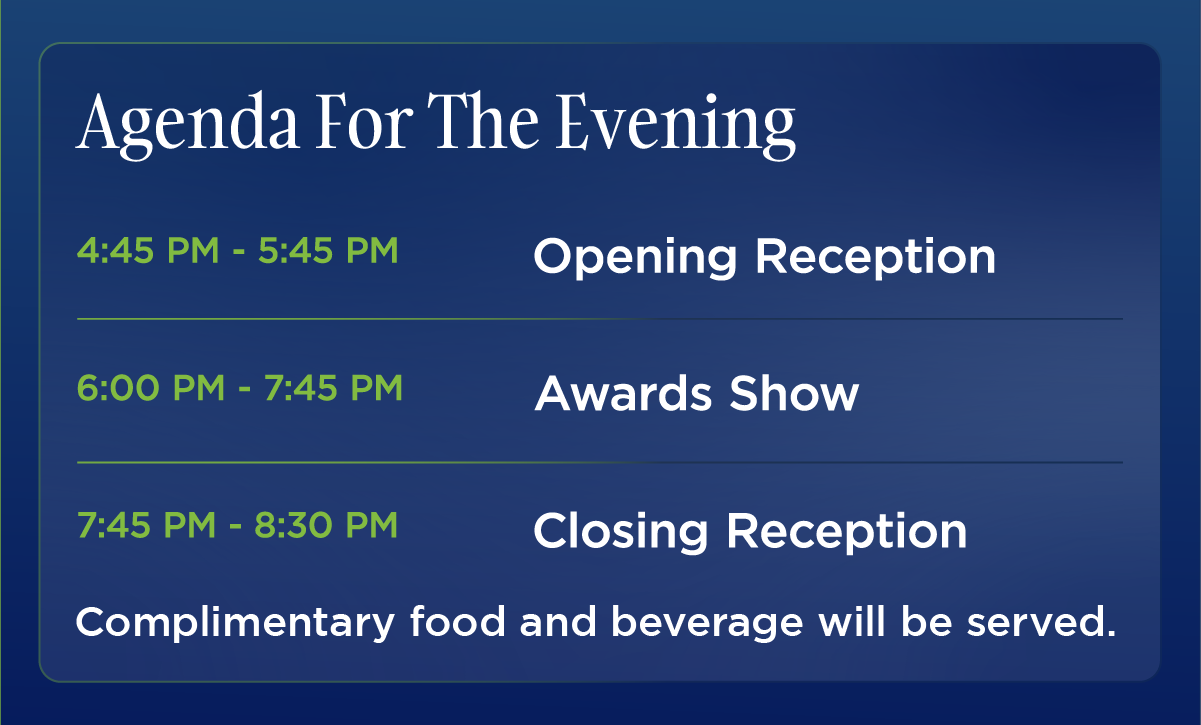 Agenda For The Evening

4:45 PM - 5:45 PM Opening Reception

6:00 PM - 7:45 PM Awards Show

7:45 PM - 8:30 PM Closing Reception

Complimentary food and beverage will be served.